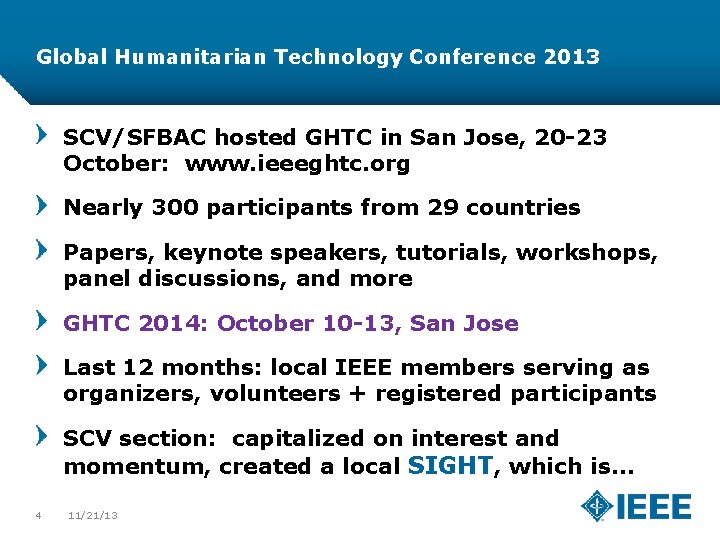 Global Humanitarian Technology Conference 2013

SCV/SFBAC hosted GHTC in San Jose, 20-23 October: www.ieeeghtc.org

Nearly 300 participants from 29 countries

Papers, keynote speakers, tutorials, workshops, panel discussions, and more

GHTC 2014: October 10-13, San Jose

Last 12 months: local IEEE members serving as organizers, volunteers + registered participants

SCV section: capitalized on interest and momentum, created a local SIGHT, which is...

4 11/21/13

IEEE